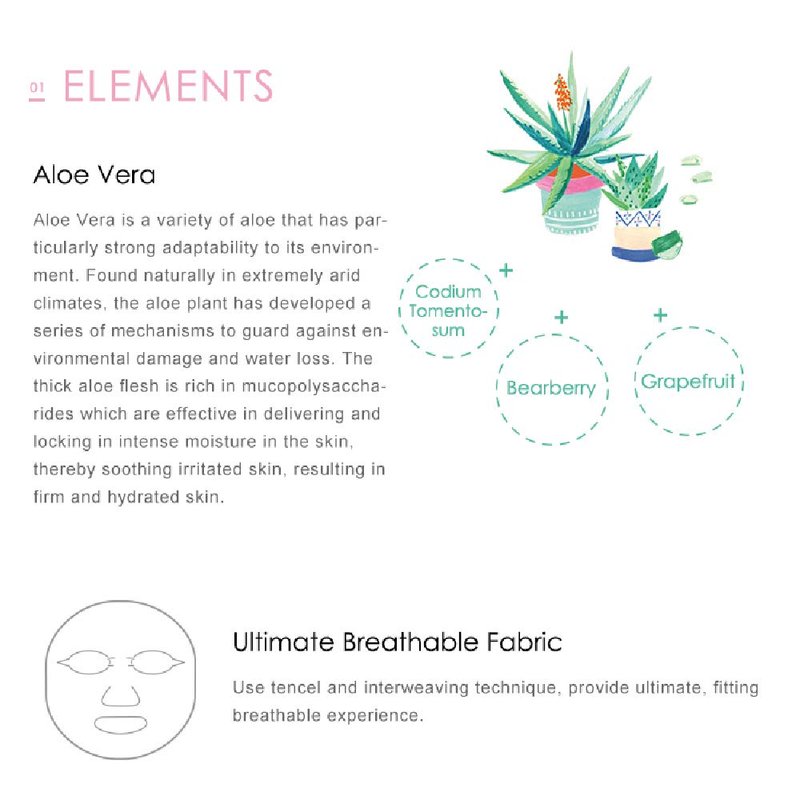 01 ELEMENTS

Aloe Vera

Aloe Vera is a variety of aloe that has particularly strong adaptability to its environment. Found naturally in extremely arid climates, the aloe plant has developed a series of mechanisms to guard against environmental damage and water loss. The thick aloe flesh is rich in mucopolysaccharides which are effective in delivering and locking in intense moisture in the skin, thereby soothing irritated skin, resulting in firm and hydrated skin.

+ Codium Tomentosum

+ Bearberry

+ Grapefruit

Ultimate Breathable Fabric

Use tencel and interweaving technique, provide ultimate, fitting breathable experience.